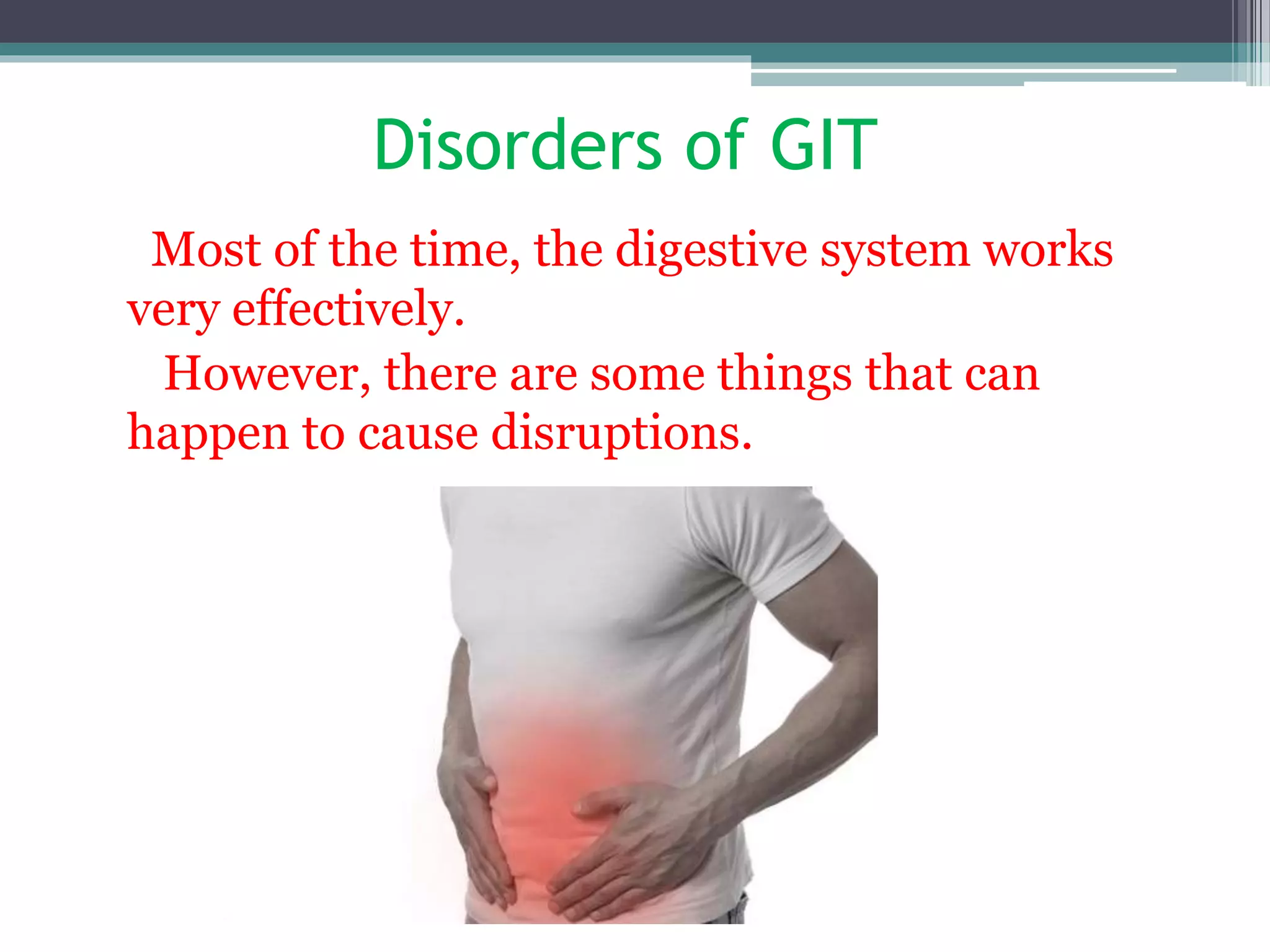 Disorders of GIT

Most of the time, the digestive system works very effectively.

However, there are some things that can happen to cause disruptions.